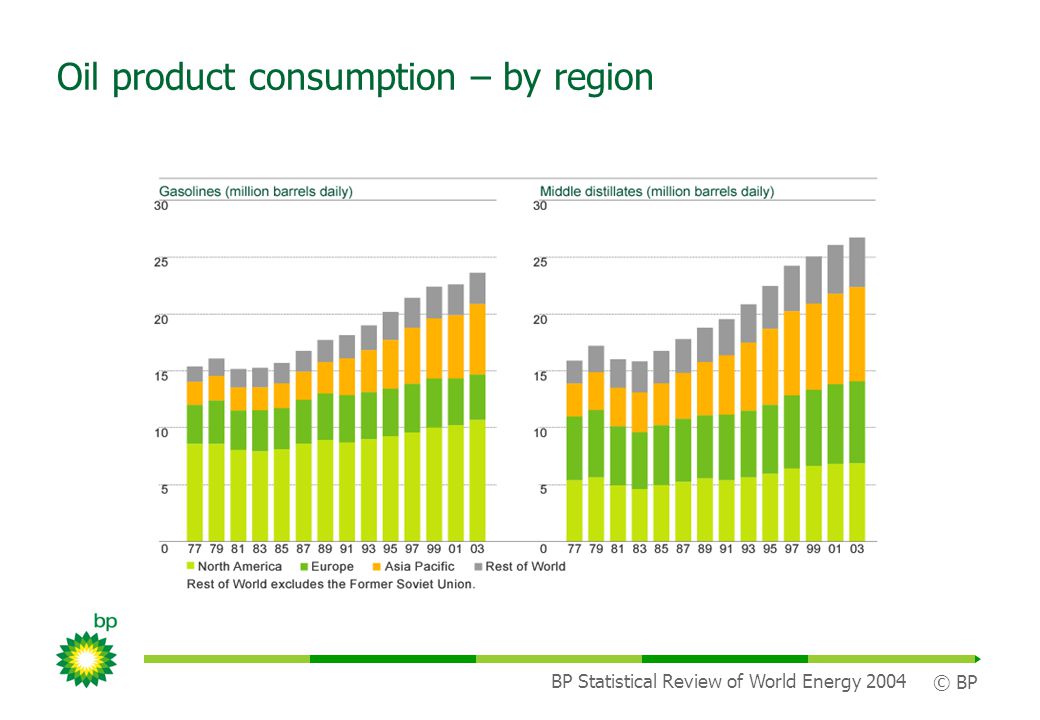 Oil product consumption – by region

Gasolines (million barrels daily)

30
25
20
15
10
5
0
77 79 81 83 85 87 89 91 93 95 97 99 01 03

Middle distillates (million barrels daily)

30
25
20
15
10
5
0
77 79 81 83 85 87 89 91 93 95 97 99 01 03

North America Europe Asia Pacific Rest of World
Rest of World excludes the Former Soviet Union.

bp

BP Statistical Review of World Energy 2004 © BP